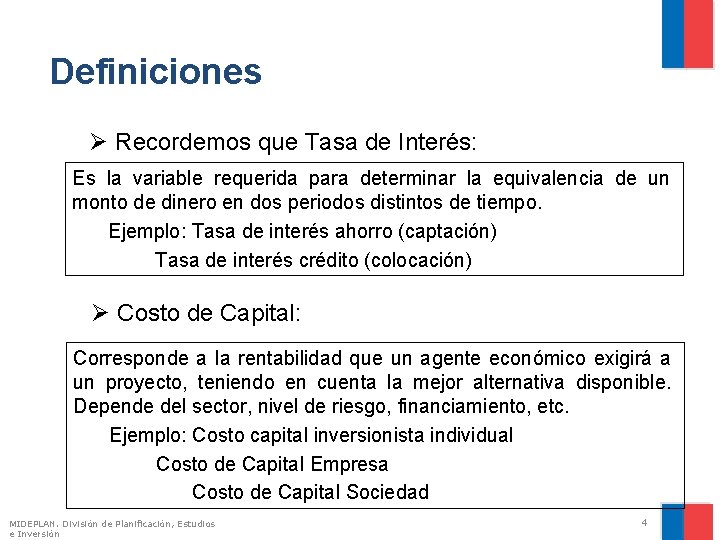 Definiciones

➢ Recordemos que Tasa de Interés:

Es la variable requerida para determinar la equivalencia de un monto de dinero en dos periodos distintos de tiempo.

Ejemplo: Tasa de interés ahorro (captación)

Tasa de interés crédito (colocación)

➢ Costo de Capital:

Corresponde a la rentabilidad que un agente económico exigirá a un proyecto, teniendo en cuenta la mejor alternativa disponible. Depende del sector, nivel de riesgo, financiamiento, etc.

Ejemplo: Costo capital inversionista individual

Costo de Capital Empresa

Costo de Capital Sociedad

MIDEPLAN. División de Planificación, Estudios e Inversión

4